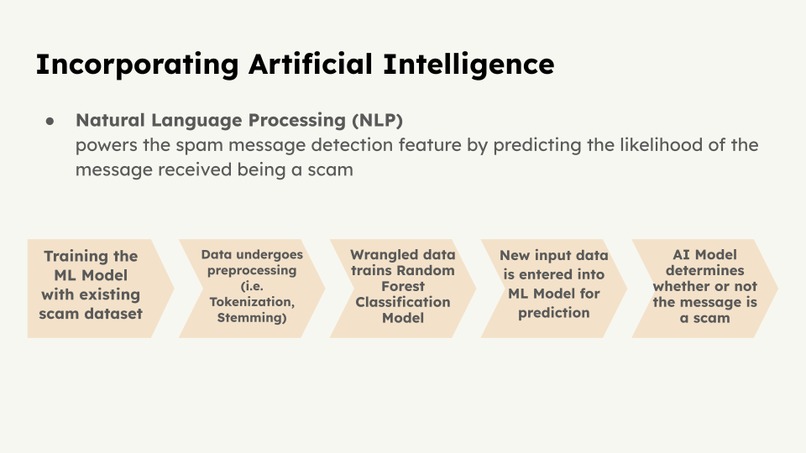 Incorporating Artificial Intelligence

● Natural Language Processing (NLP) powers the spam message detection feature by predicting the likelihood of the message received being a scam

Training the ML Model with existing scam dataset

Data undergoes preprocessing (i.e. Tokenization, Stemming)

Wrangled data trains Random Forest Classification Model

New input data is entered into ML Model for prediction

AI Model determines whether or not the message is a scam